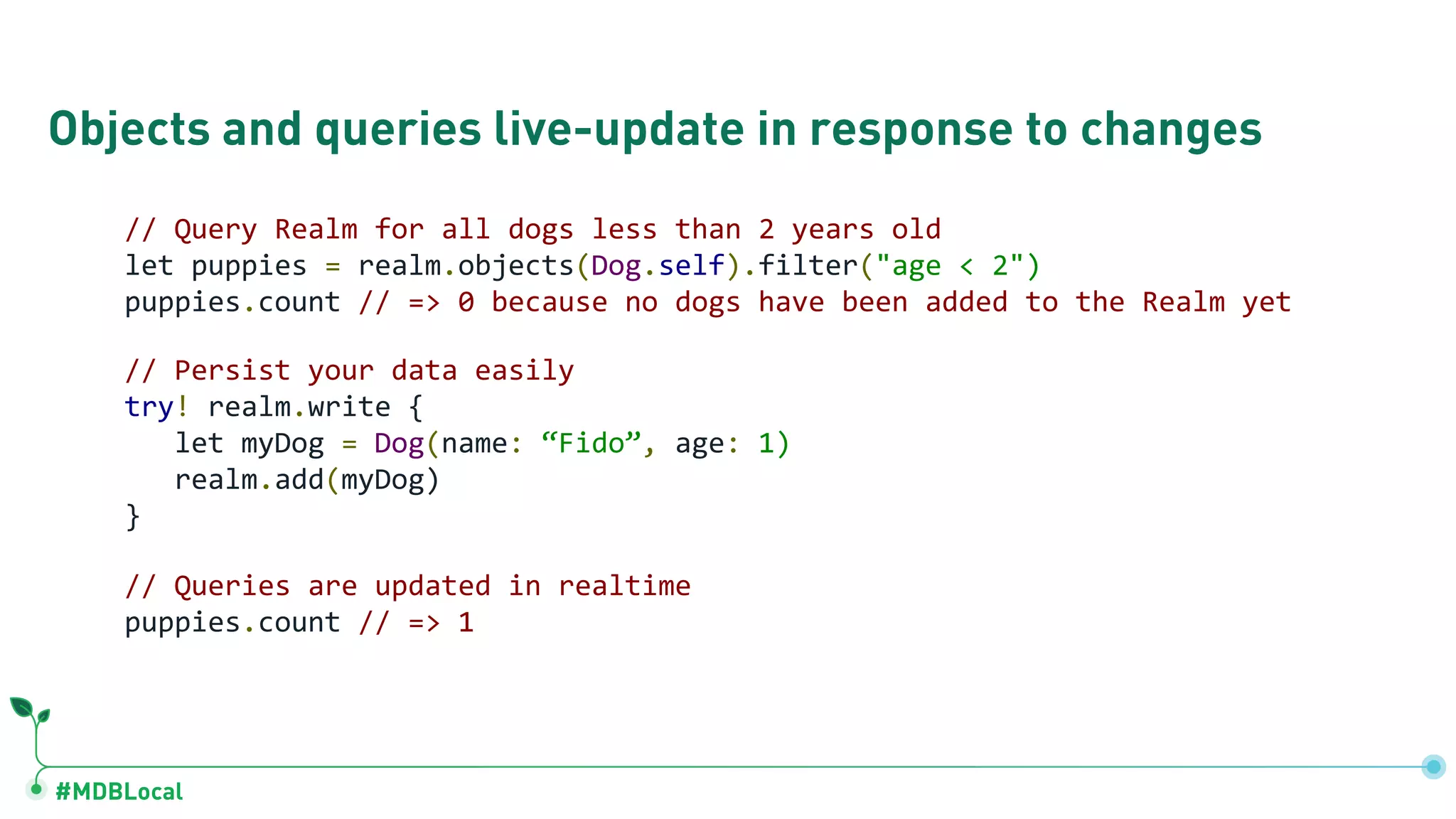 Objects and queries live-update in response to changes

// Query Realm for all dogs less than 2 years old
let puppies = realm.objects(Dog.self).filter("age < 2")
puppies.count // => 0 because no dogs have been added to the Realm yet

// Persist your data easily
try! realm.write {
  let myDog = Dog(name: “Fido”, age: 1)
  realm.add(myDog)
}

// Queries are updated in realtime
puppies.count // => 1

#MDBLocal